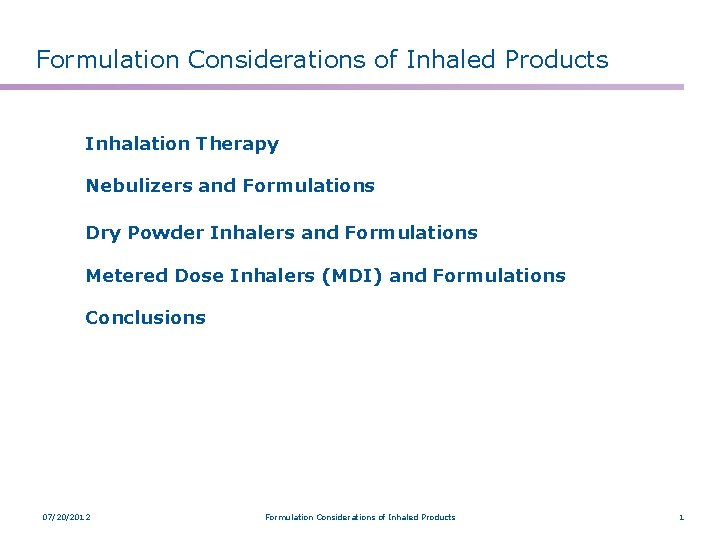 Formulation Considerations of Inhaled Products

Inhalation Therapy

Nebulizers and Formulations

Dry Powder Inhalers and Formulations

Metered Dose Inhalers (MDI) and Formulations

Conclusions

07/20/2012

Formulation Considerations of Inhaled Products

1